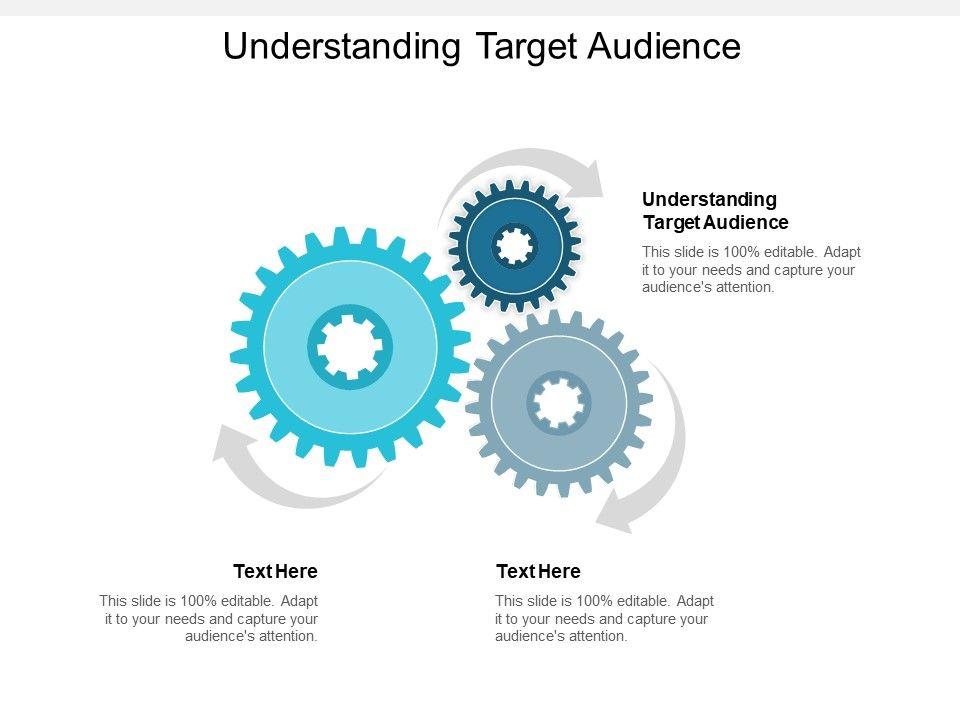 Understanding Target Audience

Understanding Target Audience

This slide is 100% editable. Adapt it to your needs and capture your audience's attention.

Text Here

This slide is 100% editable. Adapt it to your needs and capture your audience's attention.

Text Here

This slide is 100% editable. Adapt it to your needs and capture your audience's attention.